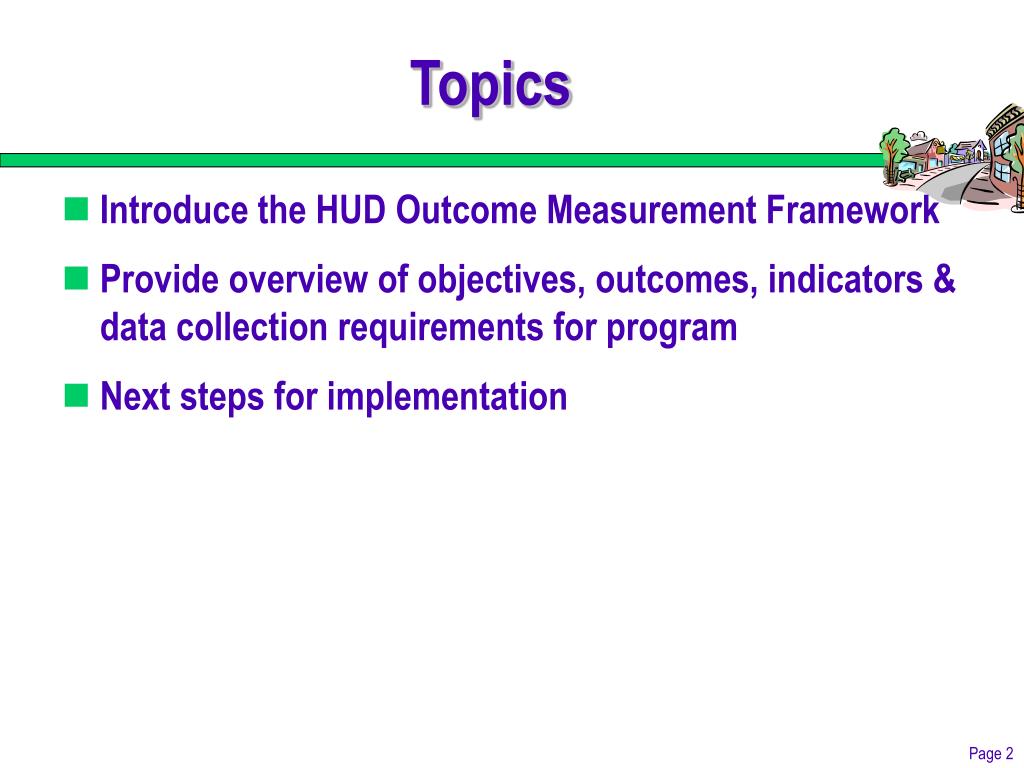 Topics

Introduce the HUD Outcome Measurement Framework

Provide overview of objectives, outcomes, indicators & data collection requirements for program

Next steps for implementation

Page 2